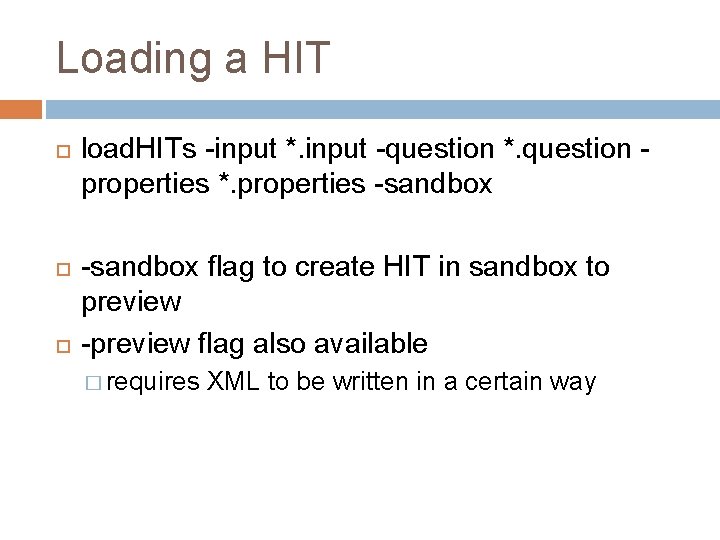 Loading a HIT

loadHITs -input *.input -question *.question -properties *.properties -sandbox

-sandbox flag to create HIT in sandbox to preview

-preview flag also available

requires XML to be written in a certain way